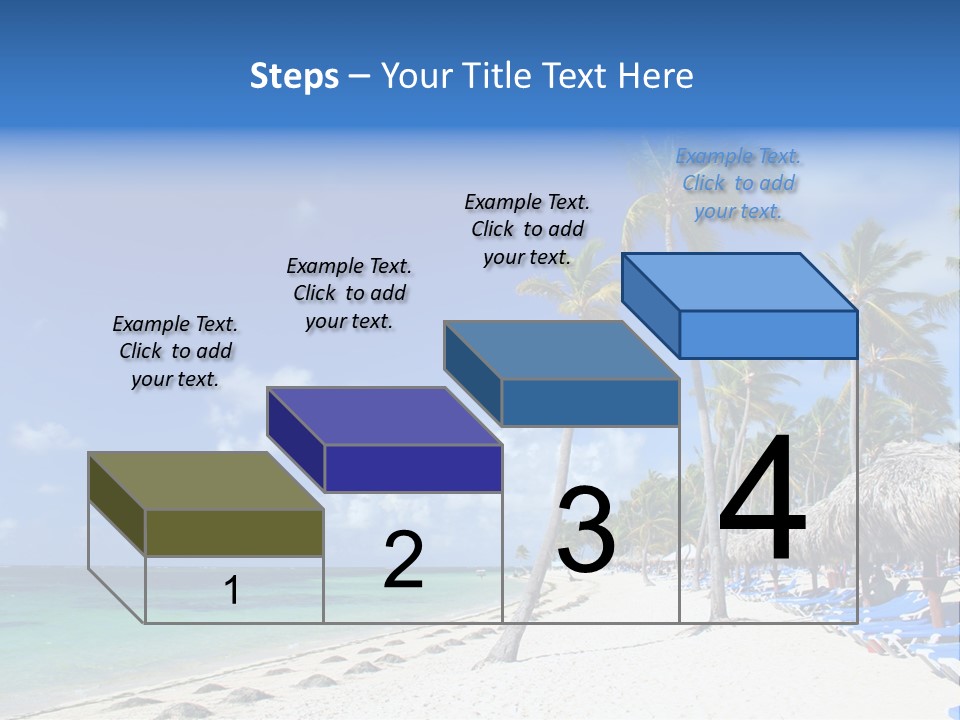 Steps – Your Title Text Here

Example Text. Click to add your text.

Example Text. Click to add your text.

Example Text. Click to add your text.

Example Text. Click to add your text.

1

2

3

4